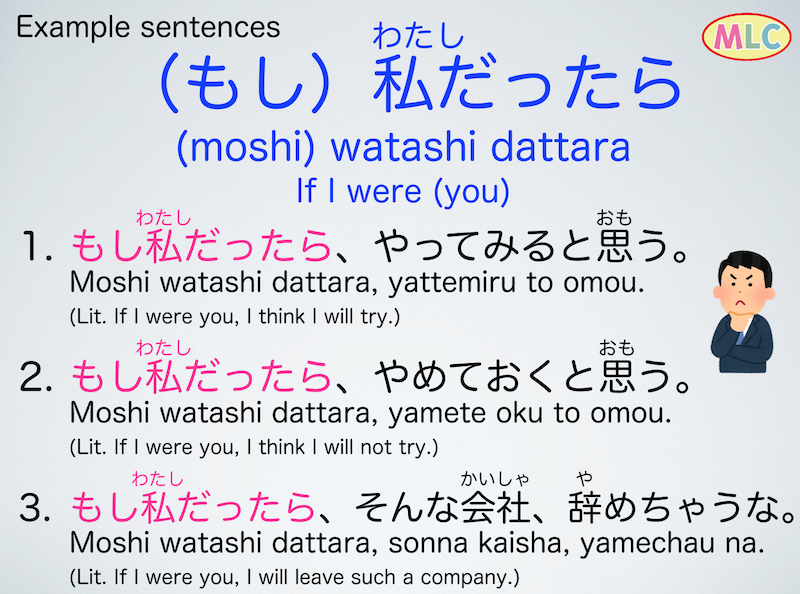 Example sentences

MLC

わたし
（もし）私だったら

(moshi) watashi dattara

If I were (you)

わたし　　　　　　　　　　　おも
1. もし私だったら、やってみると思う。
Moshi watashi dattara, yattemiru to omou.
(Lit. If I were you, I think I will try.)

わたし　　　　　　　　　　　おも
2. もし私だったら、やめておくと思う。
Moshi watashi dattara, yamete oku to omou.
(Lit. If I were you, I think I will not try.)

わたし　　　　　　　かいしゃ　や
3. もし私だったら、そんな会社、辞めちゃうな。
Moshi watashi dattara, sonna kaisha, yamechau na.
(Lit. If I were you, I will leave such a company.)